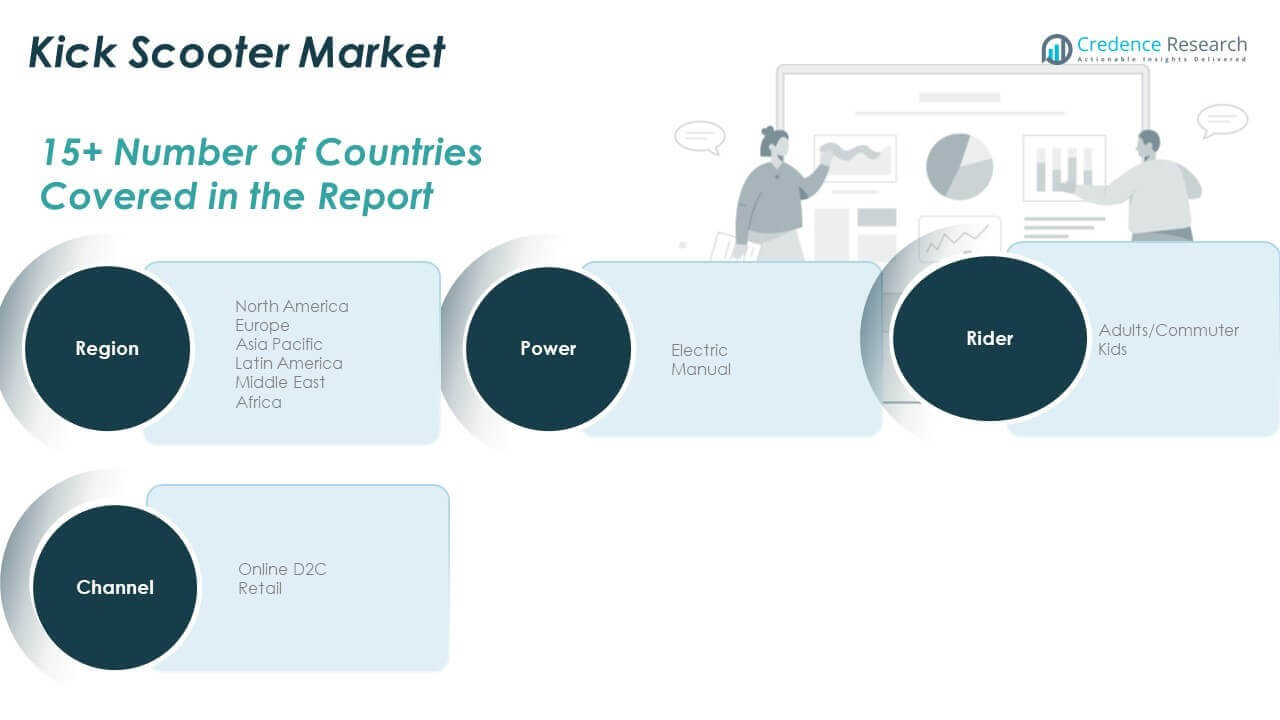 Kick Scooter Market

Credence Research
Actionable Insights Delivered

15+ Number of Countries Covered in the Report

Region

North America
Europe
Asia Pacific
Latin America
Middle East
Africa

Power

Electric
Manual

Rider

Adults/Commuter
Kids

Channel

Online D2C
Retail